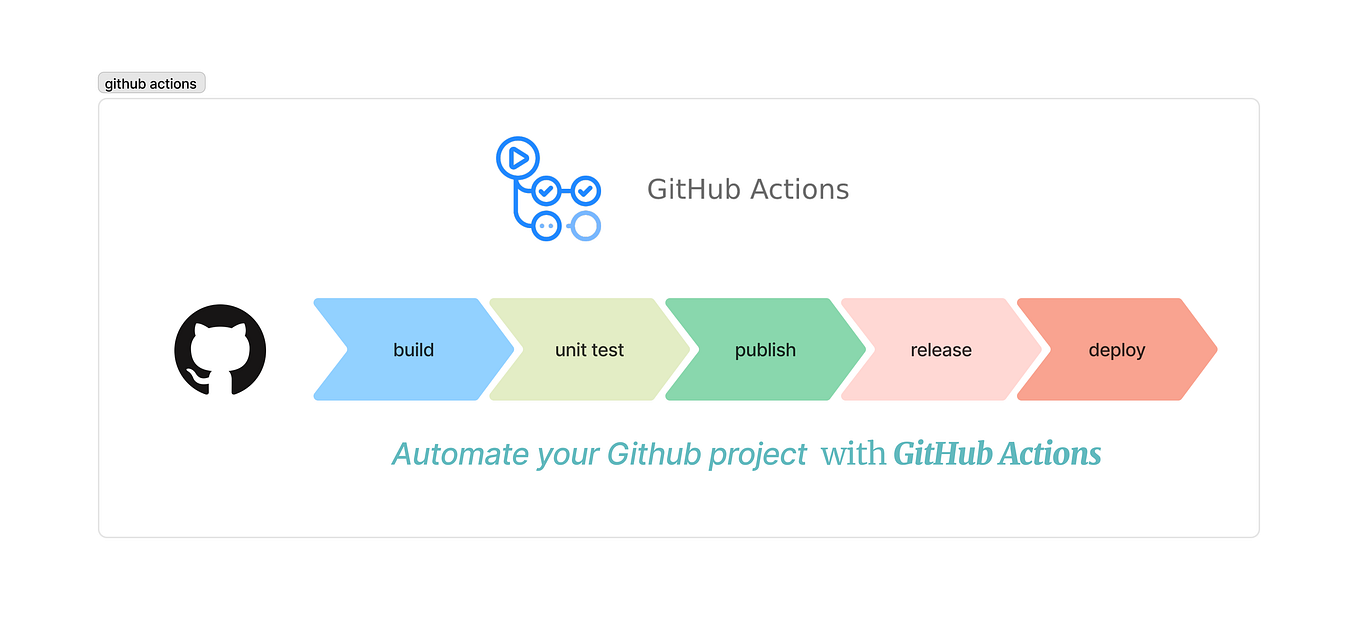 github actions

GitHub Actions

build

unit test

publish

release

deploy

Automate your Github project with GitHub Actions